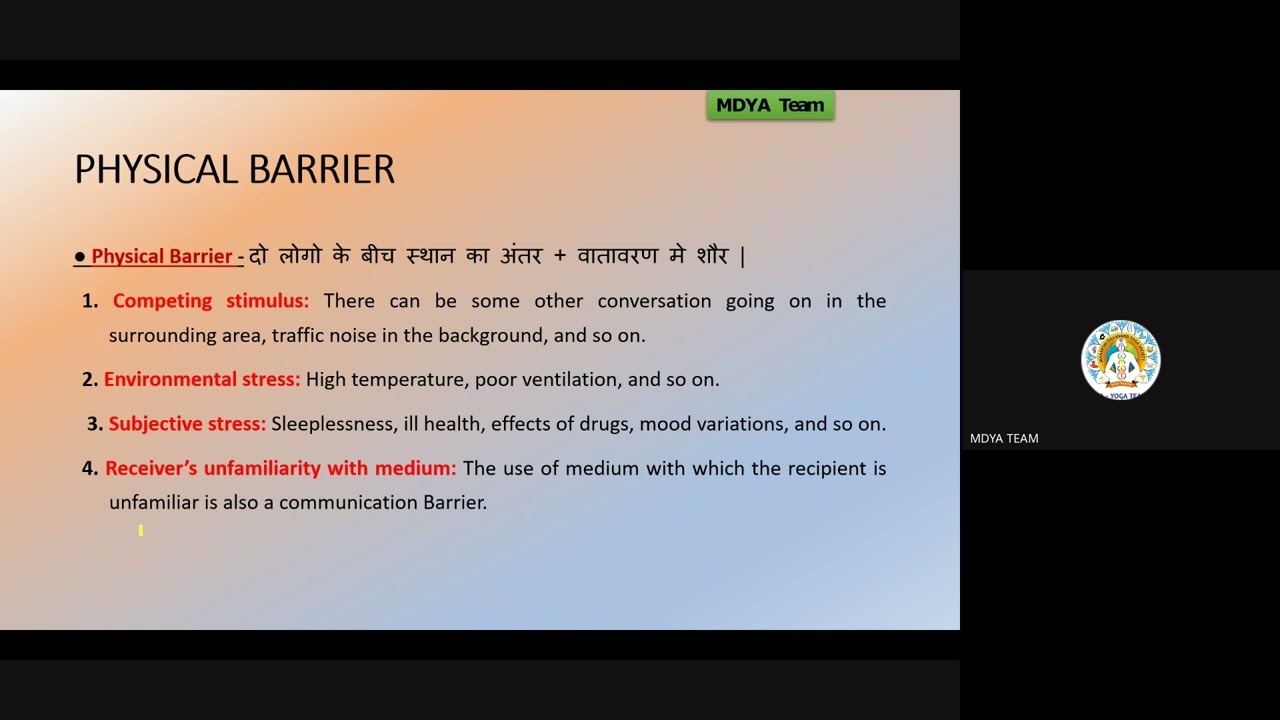 MDYA Team

PHYSICAL BARRIER

● Physical Barrier - दो लोगो के बीच स्थान का अंतर + वातावरण मे शौर |

1. Competing stimulus: There can be some other conversation going on in the surrounding area, traffic noise in the background, and so on.

2. Environmental stress: High temperature, poor ventilation, and so on.

3. Subjective stress: Sleeplessness, ill health, effects of drugs, mood variations, and so on.

4. Receiver's unfamiliarity with medium: The use of medium with which the recipient is unfamiliar is also a communication Barrier.

YOGA TEAM

MDYA TEAM